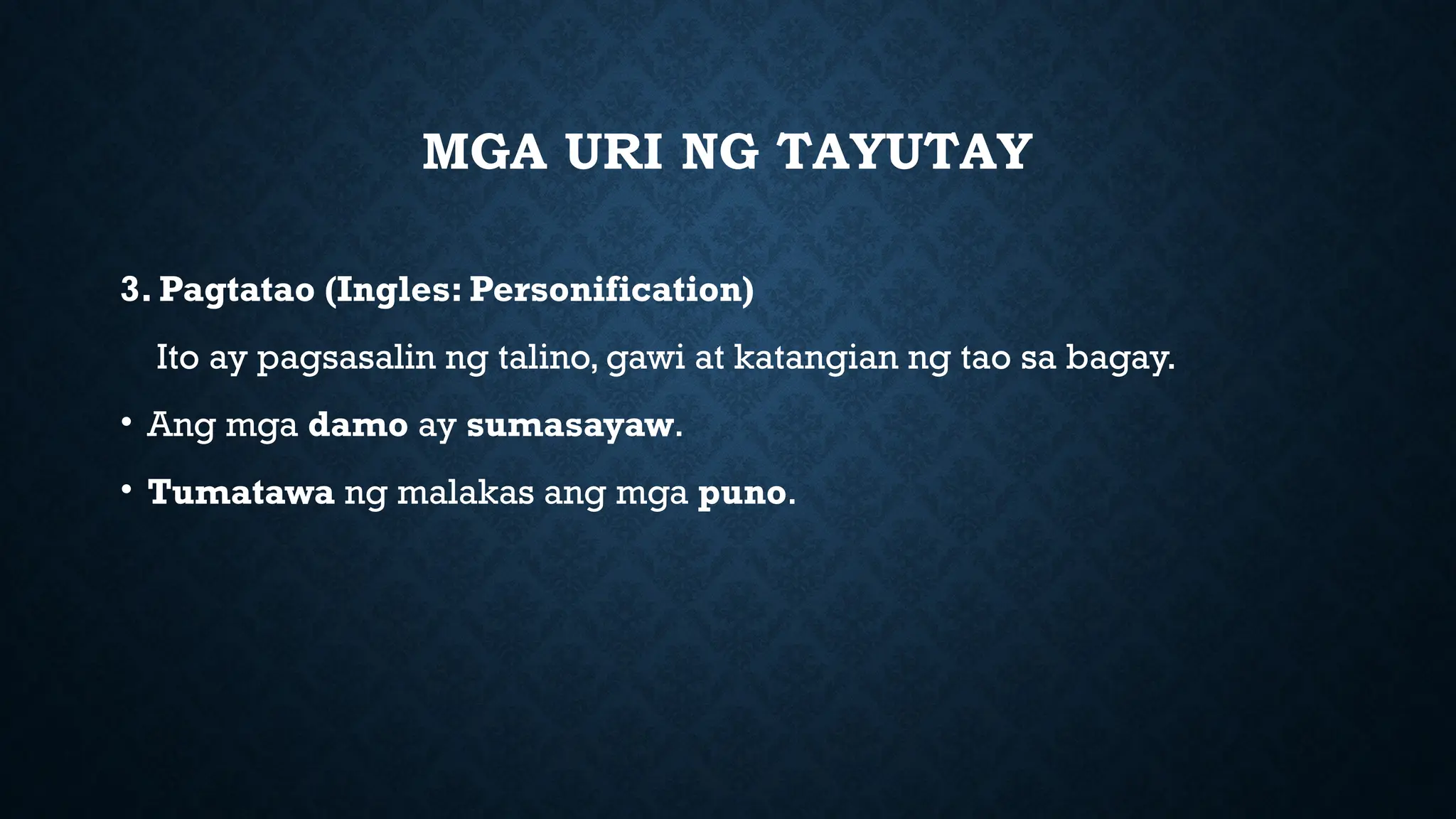 MGA URI NG TAYUTAY

3. Pagtatao (Ingles: Personification)

Ito ay pagsasalin ng talino, gawi at katangian ng tao sa bagay.

• Ang mga damo ay sumasayaw.

• Tumatawa ng malakas ang mga puno.